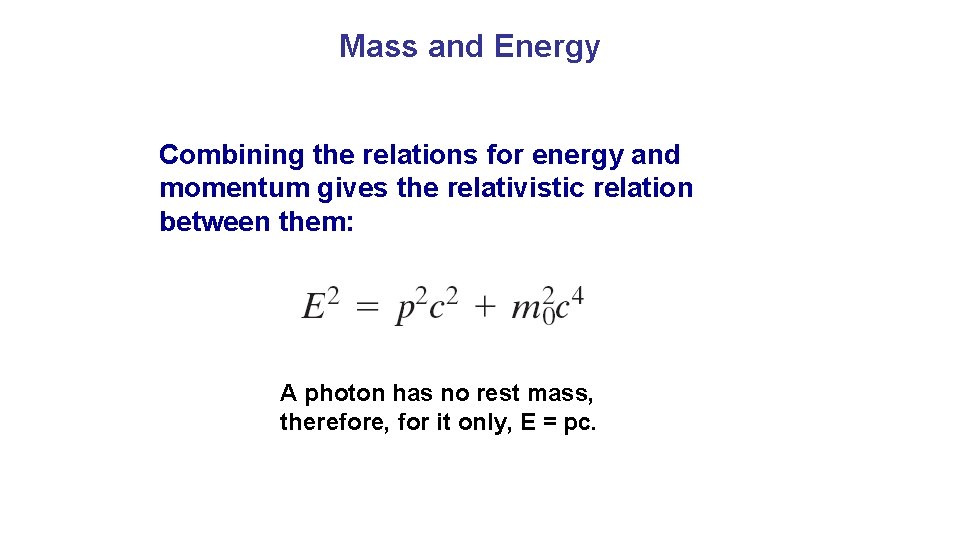 Mass and Energy

Combining the relations for energy and momentum gives the relativistic relation between them:

$E^2 = p^2c^2 + m_0^2c^4$

A photon has no rest mass, therefore, for it only, E = pc.